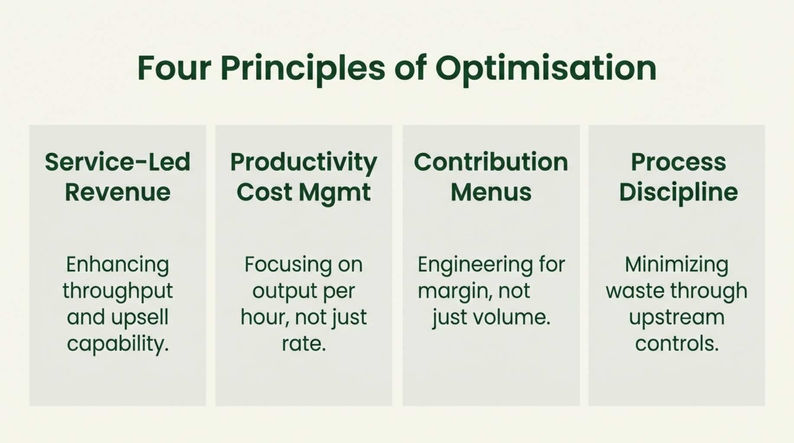 Four Principles of Optimisation

Service-Led Revenue

Enhancing throughput and upsell capability.

Productivity Cost Mgmt

Focusing on output per hour, not just rate.

Contribution Menus

Engineering for margin, not just volume.

Process Discipline

Minimizing waste through upstream controls.